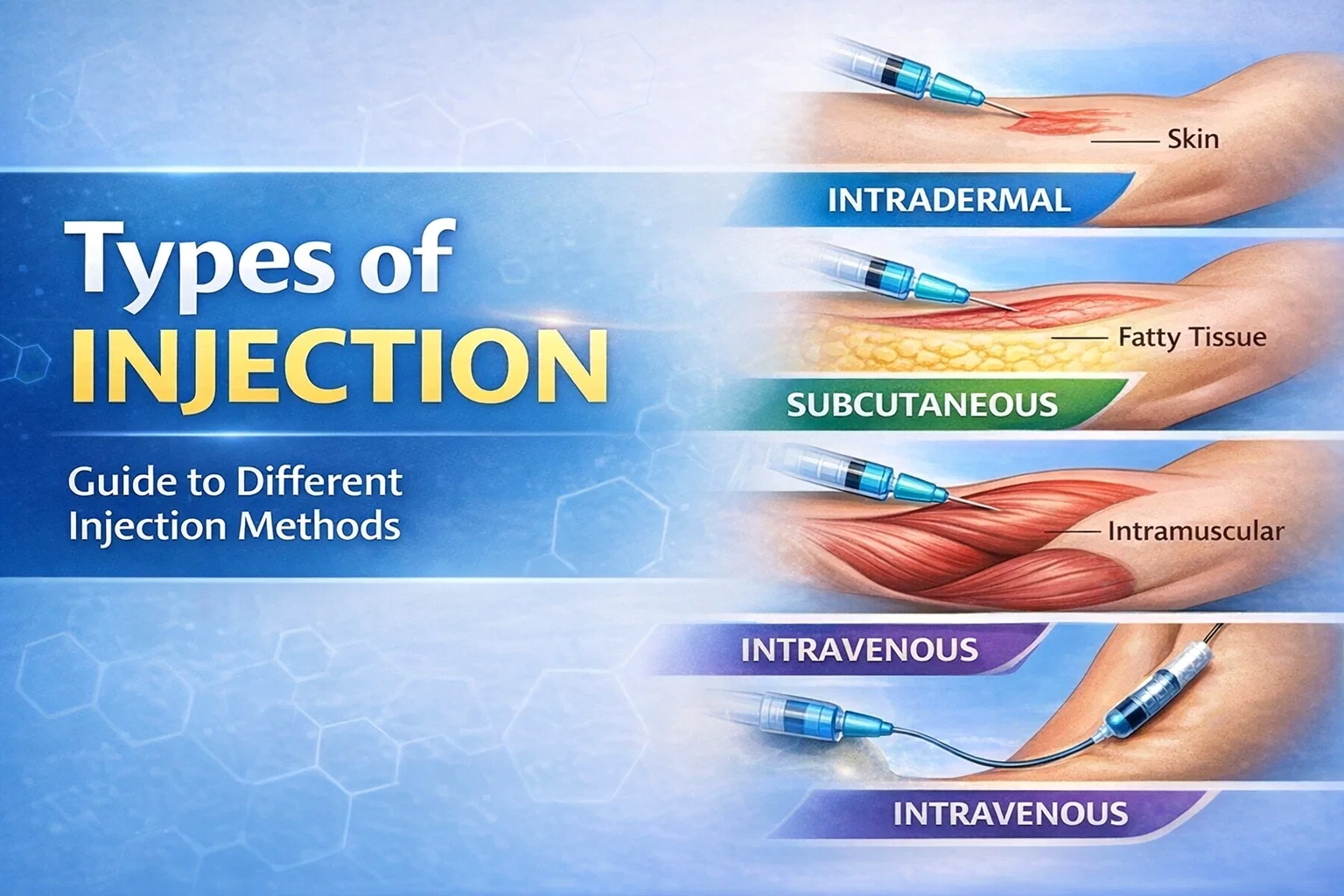 Types of
INJECTION

Guide to Different Injection Methods

Skin

INTRADERMAL

Fatty Tissue

SUBCUTANEOUS

Intramuscular

INTRAVENOUS

INTRAVENOUS